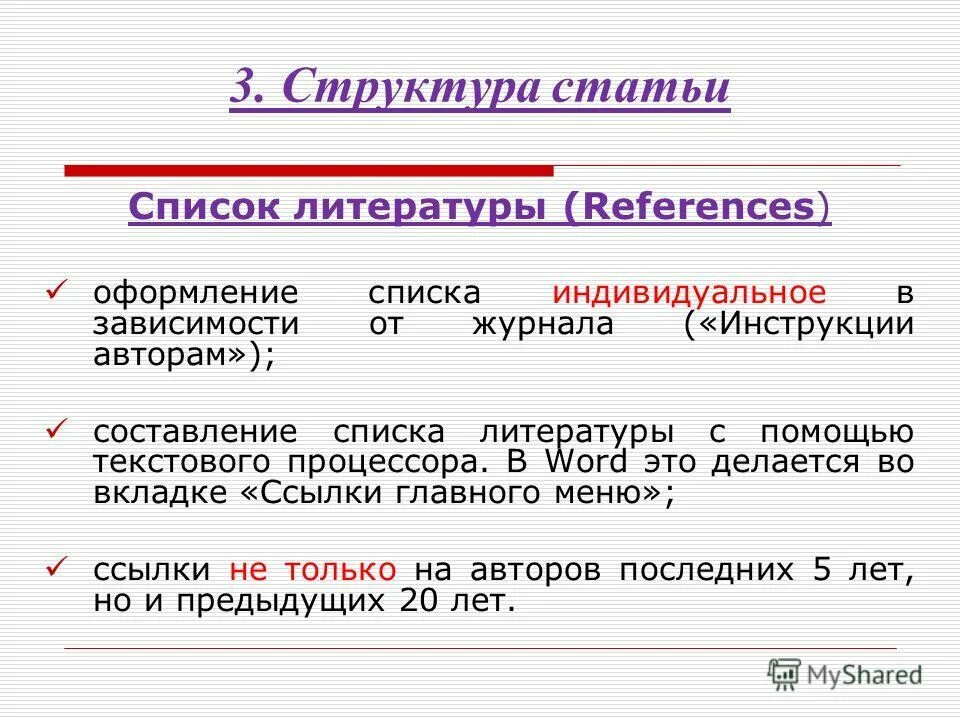 3. Структура статьи

Список литературы (References)

✓ оформление списка индивидуальное в зависимости от журнала («Инструкции авторам»);

✓ составление списка литературы с помощью текстового процессора. В Word это делается во вкладке «Ссылки главного меню»;

✓ ссылки не только на авторов последних 5 лет, но и предыдущих 20 лет.

MyShared